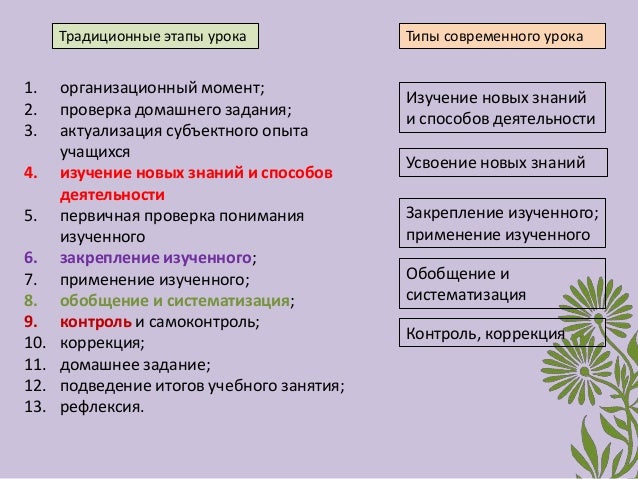 Традиционные этапы урока

1. организационный момент;
2. проверка домашнего задания;
3. актуализация субъектного опыта учащихся
4. изучение новых знаний и способов деятельности
5. первичная проверка понимания изученного
6. закрепление изученного;
7. применение изученного;
8. обобщение и систематизация;
9. контроль и самоконтроль;
10. коррекция;
11. домашнее задание;
12. подведение итогов учебного занятия;
13. рефлексия.

Типы современного урока

Изучение новых знаний и способов деятельности

Усвоение новых знаний

Закрепление изученного; применение изученного

Обобщение и систематизация

Контроль, коррекция